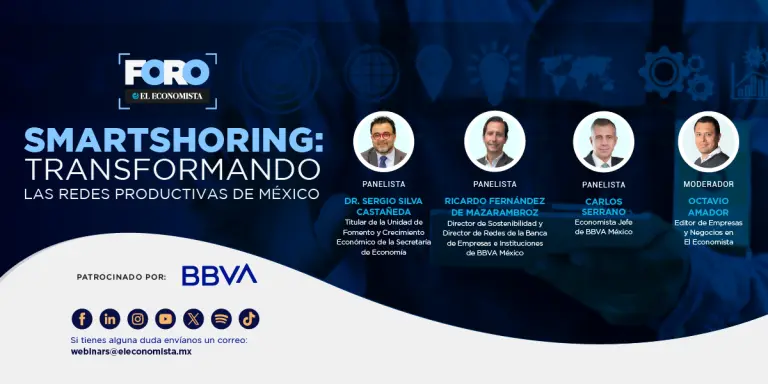 FORO
EL ECONOMISTA

SMARTSHORING:
TRANSFORMANDO
LAS REDES PRODUCTIVAS DE MÉXICO

PANELISTA
DR. SERGIO SILVA CASTAÑEDA
Titular de la Unidad de Fomento y Crecimiento Económico de la Secretaría de Economía

PANELISTA
RICARDO FERNÁNDEZ DE MAZARAMBROZ
Director de Sostenibilidad y Director de Redes de la Banca de Empresas e Instituciones de BBVA México

PANELISTA
CARLOS SERRANO
Economista Jefe de BBVA México

MODERADOR
OCTAVIO AMADOR
Editor de Empresas y Negocios en El Economista

PATROCINADO POR: BBVA

Si tienes alguna duda envíanos un correo:
webinars@eleconomista.mx